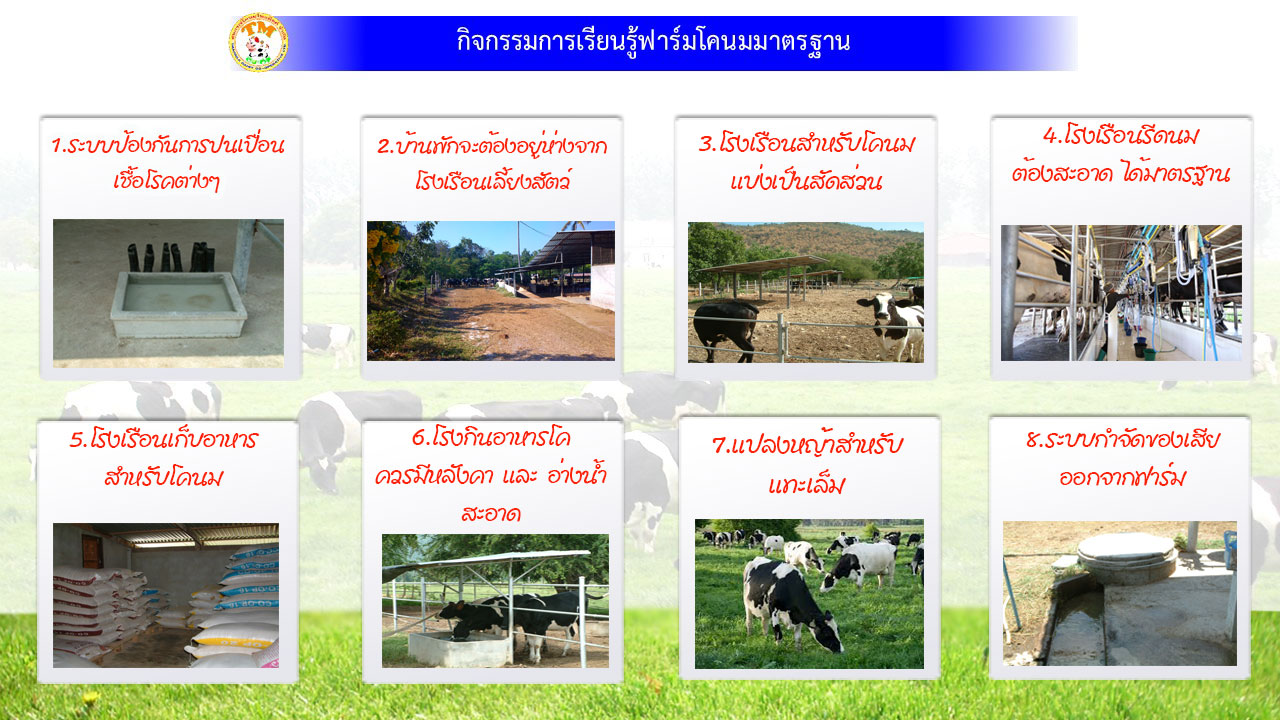 TM

กิจกรรมการเรียนรู้ฟาร์มโคนมมาตรฐาน

1.ระบบป้องกันการปนเปื้อนเชื้อโรคต่างๆ

2.บ้านพักจะต้องอยู่ห่างจากโรงเรือนเลี้ยงสัตว์

3.โรงเรือนสำหรับโคนมแบ่งเป็นสัดส่วน

4.โรงเรือนรีดนมต้องสะอาด ได้มาตรฐาน

5.โรงเรือนเก็บอาหารสำหรับโคนม

6.โรงกินอาหารโคควรมีหลังคา และ อ่างน้ำสะอาด

7.แปลงหญ้าสำหรับแทะเล็ม

8.ระบบกำจัดของเสียออกจากฟาร์ม